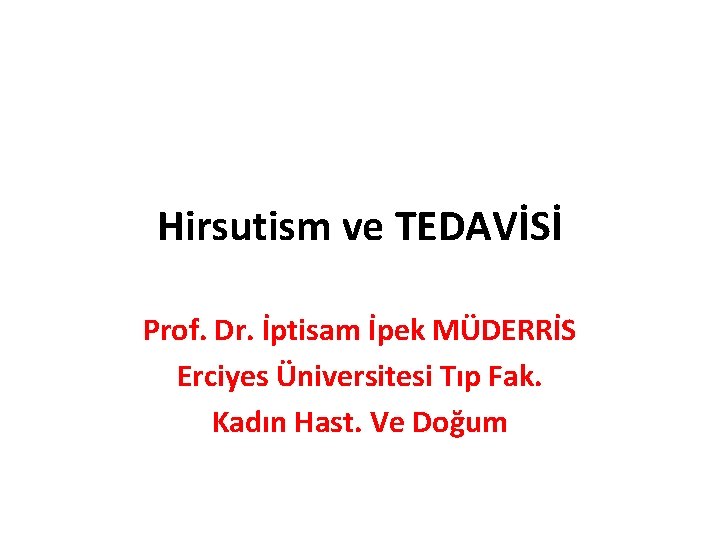 Hirsutism ve TEDAVİSİ

Prof. Dr. İptisam İpek MÜDERRİS
Erciyes Üniversitesi Tıp Fak.
Kadın Hast. Ve Doğum